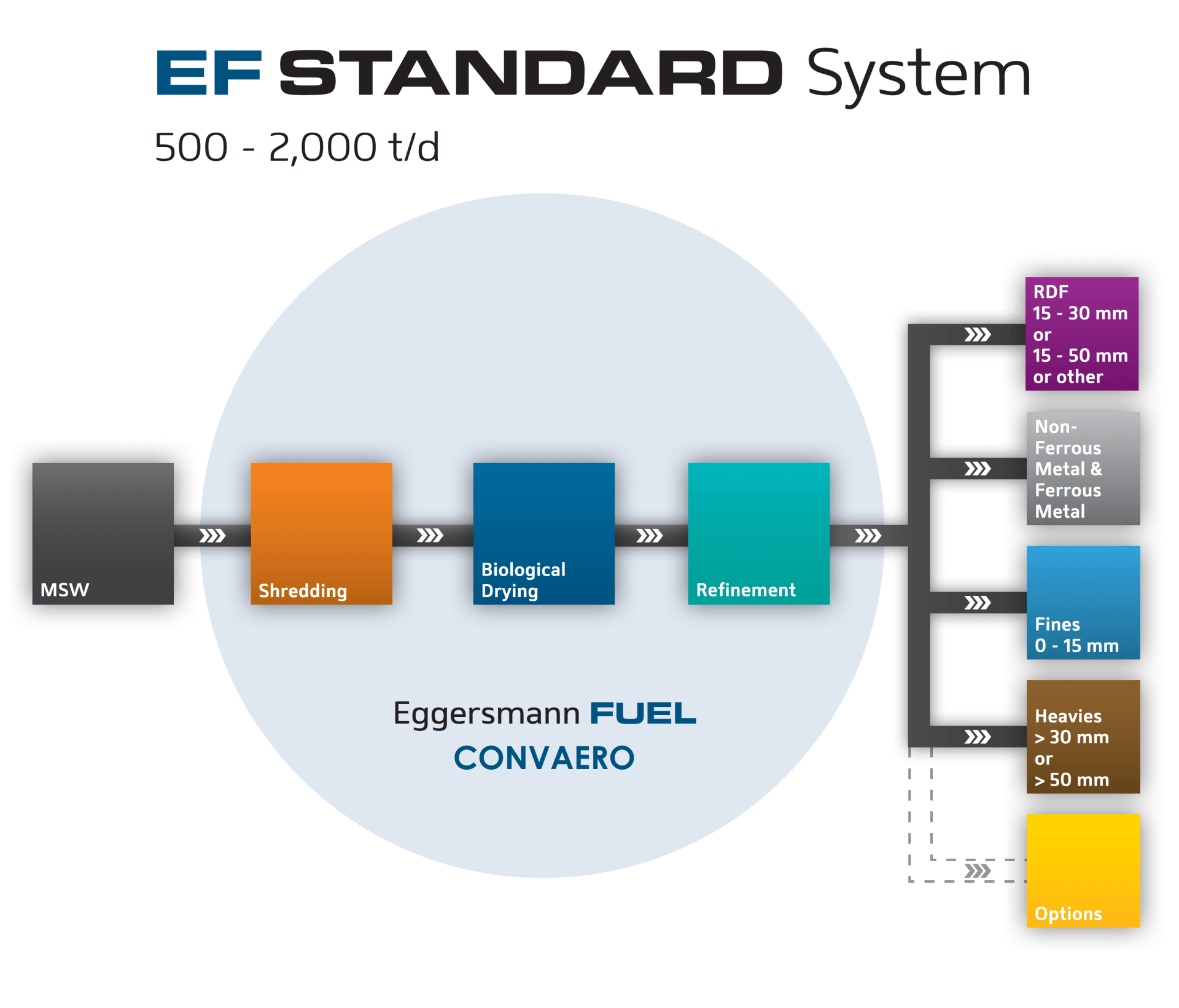 EF STANDARD System

500 - 2,000 t/d

MSW

Shredding

Biological Drying

Refinement

Eggersmann FUEL

CONVAERO

RDF
15 - 30 mm
or
15 - 50 mm
or other

Non-Ferrous Metal & Ferrous Metal

Fines
0 - 15 mm

Heavies
> 30 mm
or
> 50 mm

Options